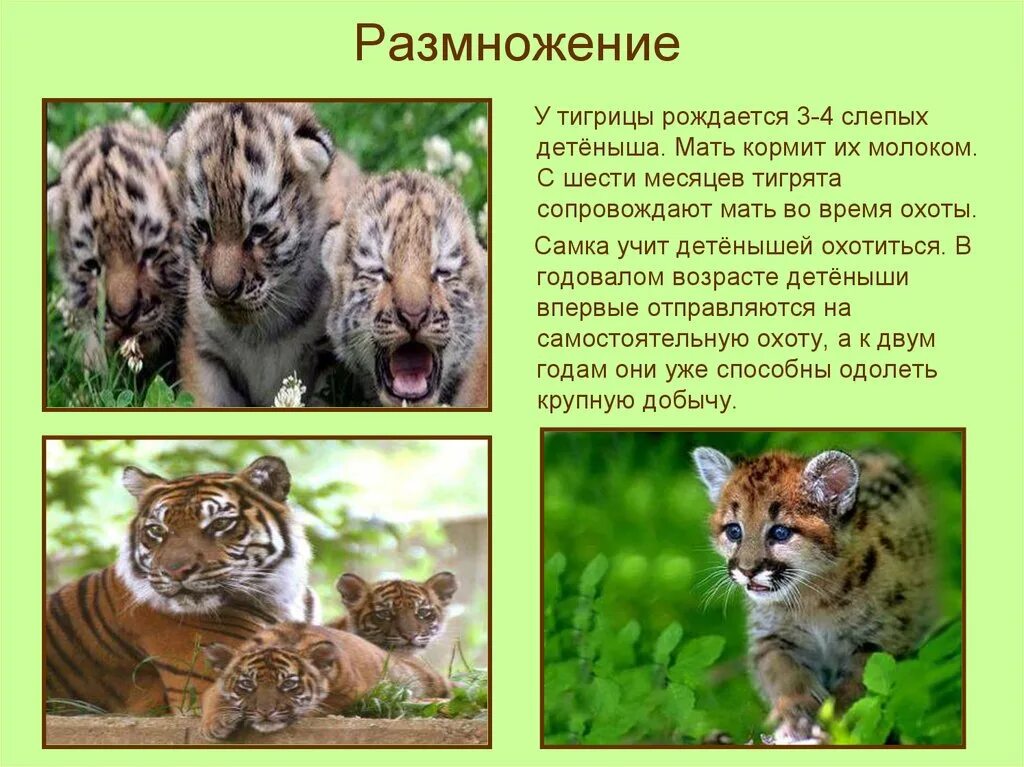 Размножение

У тигрицы рождается 3-4 слепых детёныша. Мать кормит их молоком. С шести месяцев тигрята сопровождают мать во время охоты.

Самка учит детёнышей охотиться. В годовалом возрасте детёныши впервые отправляются на самостоятельную охоту, а к двум годам они уже способны одолеть крупную добычу.